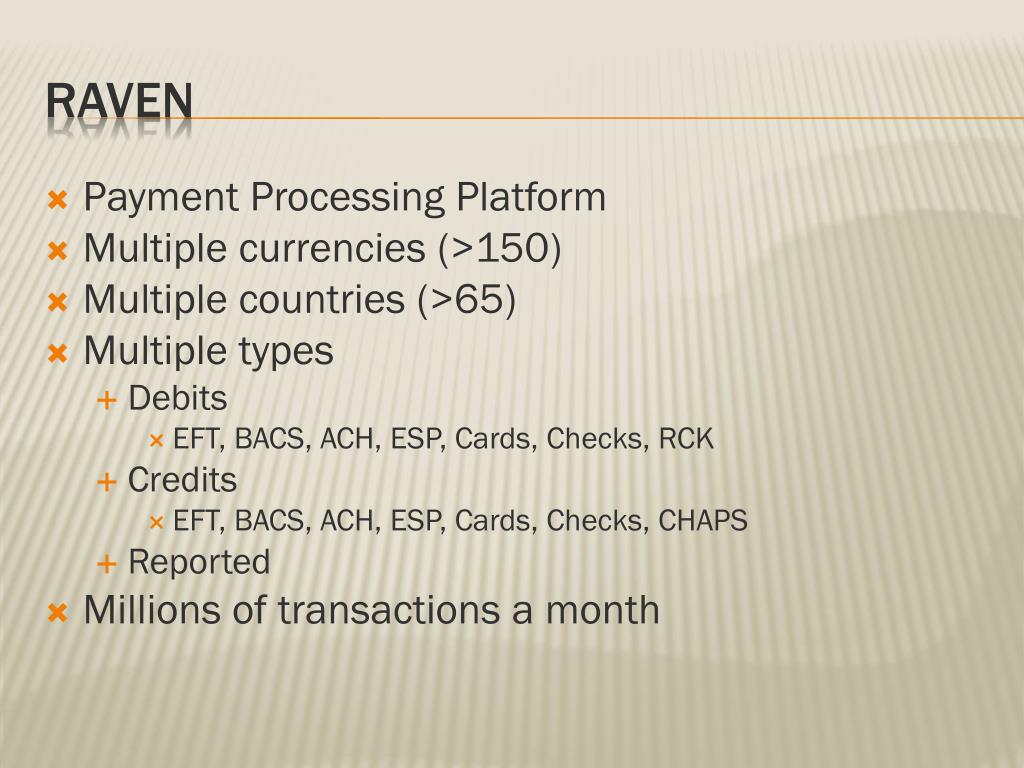 RAVEN

Payment Processing Platform
Multiple currencies (>150)
Multiple countries (>65)
Multiple types
Debits
EFT, BACS, ACH, ESP, Cards, Checks, RCK
Credits
EFT, BACS, ACH, ESP, Cards, Checks, CHAPS
Reported
Millions of transactions a month